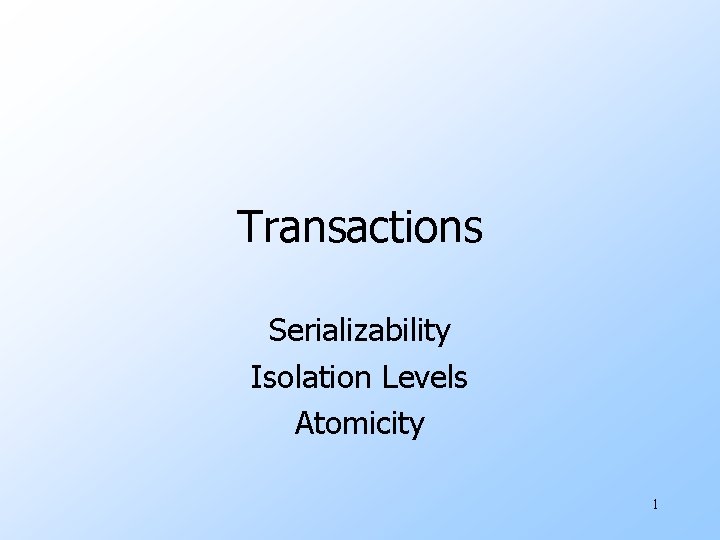 Transactions

Serializability
Isolation Levels
Atomicity

1